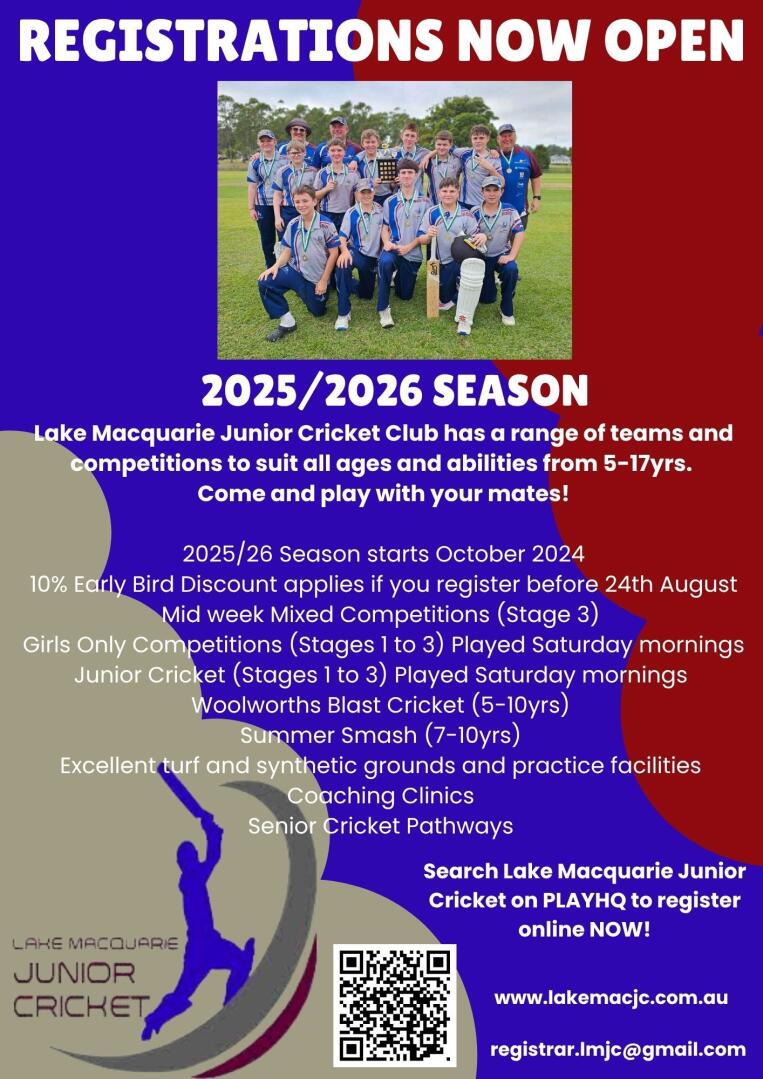 REGISTRATIONS NOW OPEN

2025/2026 SEASON

Lake Macquarie Junior Cricket Club has a range of teams and competitions to suit all ages and abilities from 5-17yrs. Come and play with your mates!

2025/26 Season starts October 2024
10% Early Bird Discount applies if you register before 24th August
Mid week Mixed Competitions (Stage 3)
Girls Only Competitions (Stages 1 to 3) Played Saturday mornings
Junior Cricket (Stages 1 to 3) Played Saturday mornings
Woolworths Blast Cricket (5-10yrs)
Summer Smash (7-10yrs)
Excellent turf and synthetic grounds and practice facilities
Coaching Clinics
Senior Cricket Pathways

Search Lake Macquarie Junior Cricket on PLAYHQ to register online NOW!

LAKE MACQUARIE
JUNIOR
CRICKET

www.lakemacjc.com.au

registrar.lmjc@gmail.com